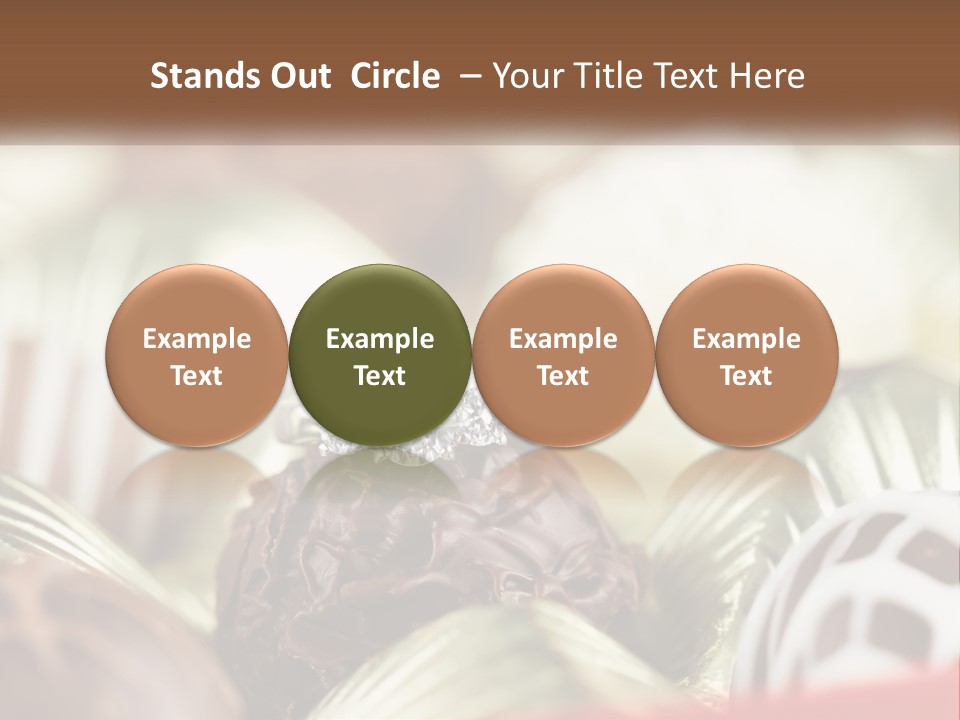 Stands Out Circle – Your Title Text Here

Example Text

Example Text

Example Text

Example Text